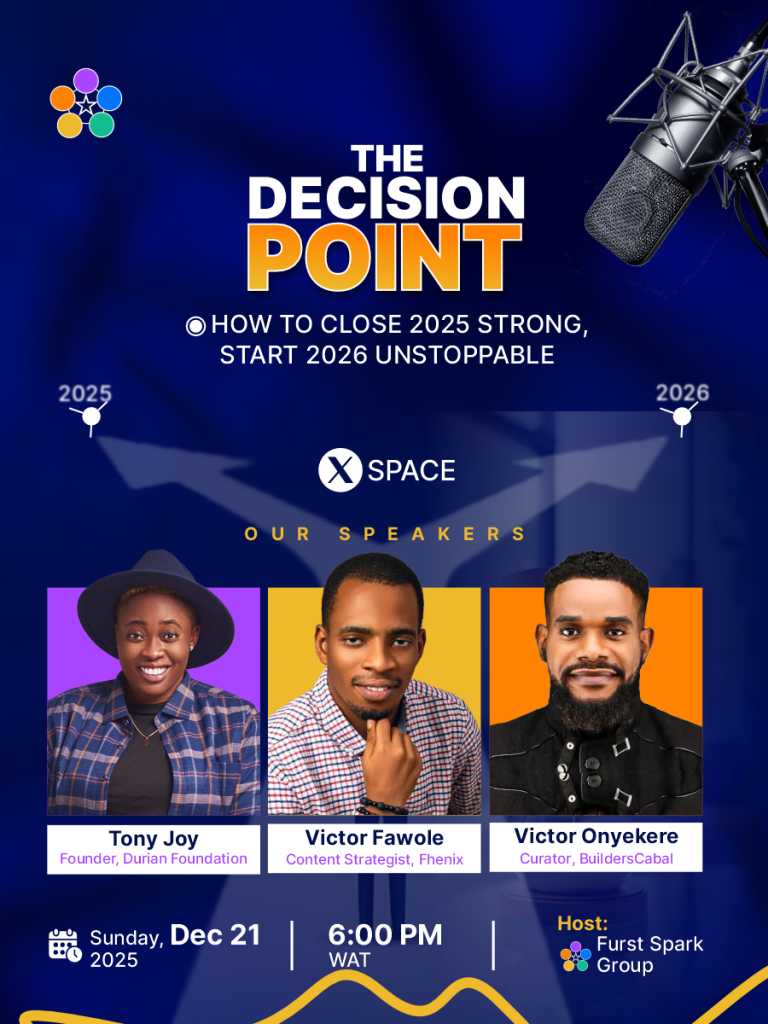 THE DECISION POINT

HOW TO CLOSE 2025 STRONG, START 2026 UNSTOPPABLE

2025

2026

X SPACE

OUR SPEAKERS

Tony Joy
Founder, Durian Foundation

Victor Fawole
Content Strategist, Fhenix

Victor Onyekere
Curator, BuildersCabal

Sunday, Dec 21 2025

6:00 PM WAT

Host:
Furst Spark Group